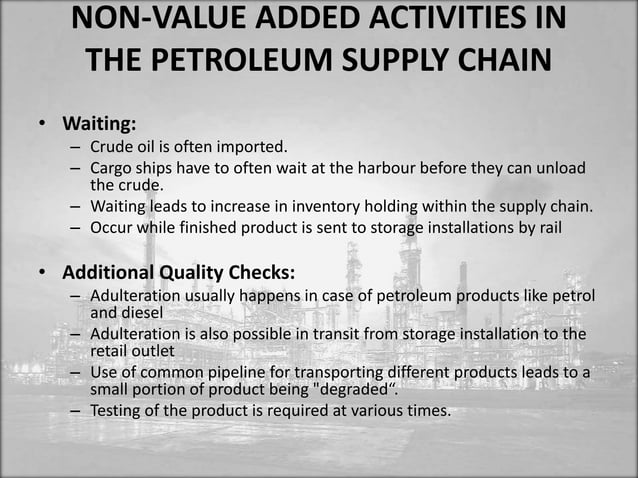 NON-VALUE ADDED ACTIVITIES IN THE PETROLEUM SUPPLY CHAIN

• Waiting:
– Crude oil is often imported.
– Cargo ships have to often wait at the harbour before they can unload the crude.
– Waiting leads to increase in inventory holding within the supply chain.
– Occur while finished product is sent to storage installations by rail

• Additional Quality Checks:
– Adulteration usually happens in case of petroleum products like petrol and diesel
– Adulteration is also possible in transit from storage installation to the retail outlet
– Use of common pipeline for transporting different products leads to a small portion of product being "degraded“.
– Testing of the product is required at various times.